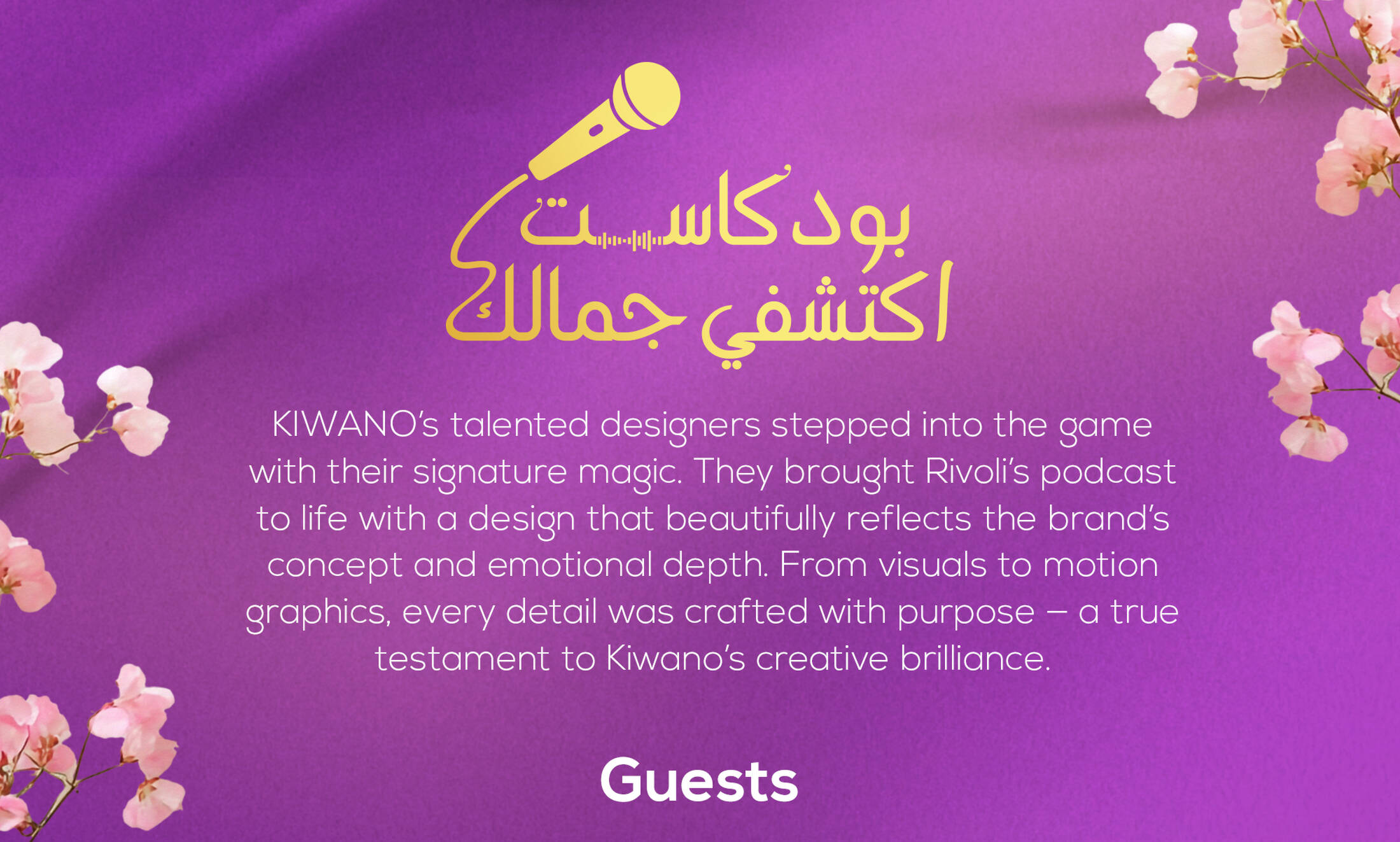 بودكاست
اكتشفي جمالك

KIWANO's talented designers stepped into the game with their signature magic. They brought Rivoli's podcast to life with a design that beautifully reflects the brand's concept and emotional depth. From visuals to motion graphics, every detail was crafted with purpose – a true testament to Kiwano's creative brilliance.

Guests